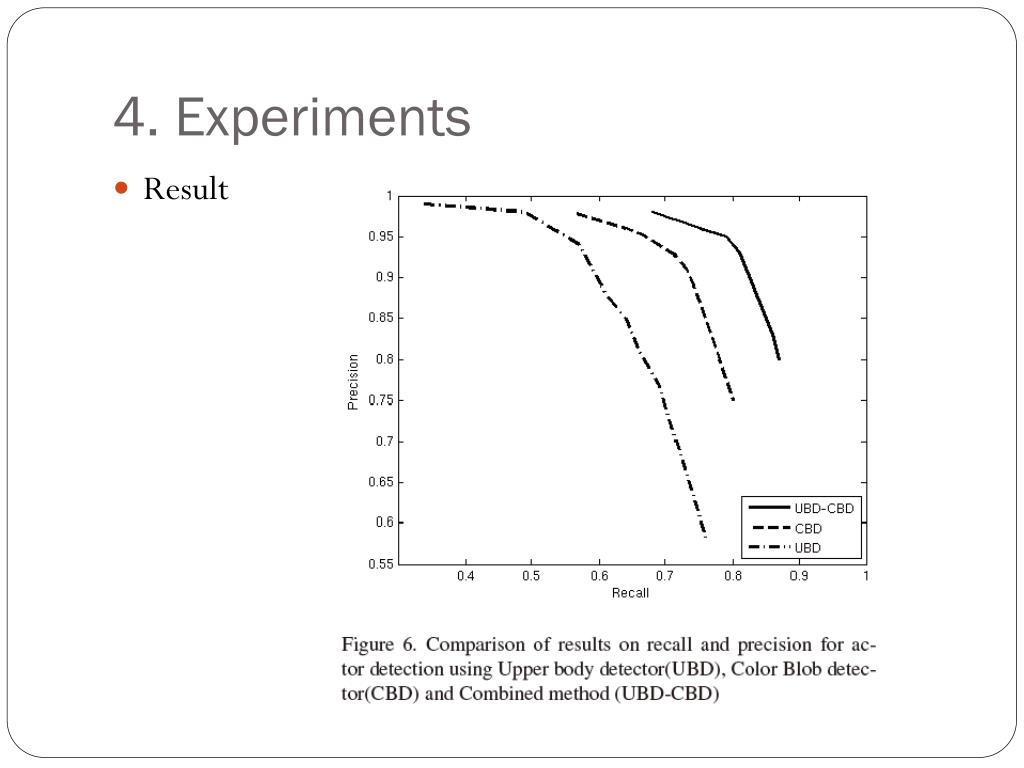 4. Experiments

Result

1
0.95
0.9
0.85
0.8
0.75
0.7
0.65
0.6
0.55
Precision
0.4
0.5
0.6
0.7
0.8
0.9
1
Recall
UBD-CBD
CBD
UBD

Figure 6. Comparison of results on recall and precision for actor detection using Upper body detector(UBD), Color Blob detector(CBD) and Combined method (UBD-CBD)